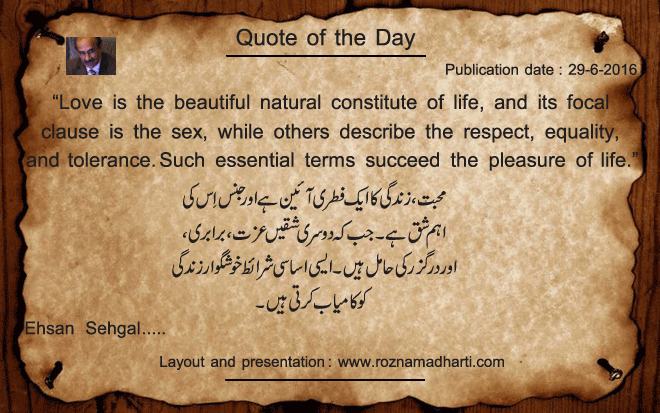 Quote of the Day

Publication date : 29-6-2016

“Love is the beautiful natural constitute of life, and its focal clause is the sex, while others describe the respect, equality, and tolerance. Such essential terms succeed the pleasure of life.”

محبت، زندگی کا ایک فطری آئین ہے اور جنس اِس کی اہم شق ہے۔ جب کہ دوسری شقیں عزت، برابری، اور درگزر کی حامل ہیں۔ ایسی اساسی شرائط خوشگوار زندگی کو کامیاب کرتی ہیں۔

Ehsan Sehgal.....

Layout and presentation : www.roznamadharti.com